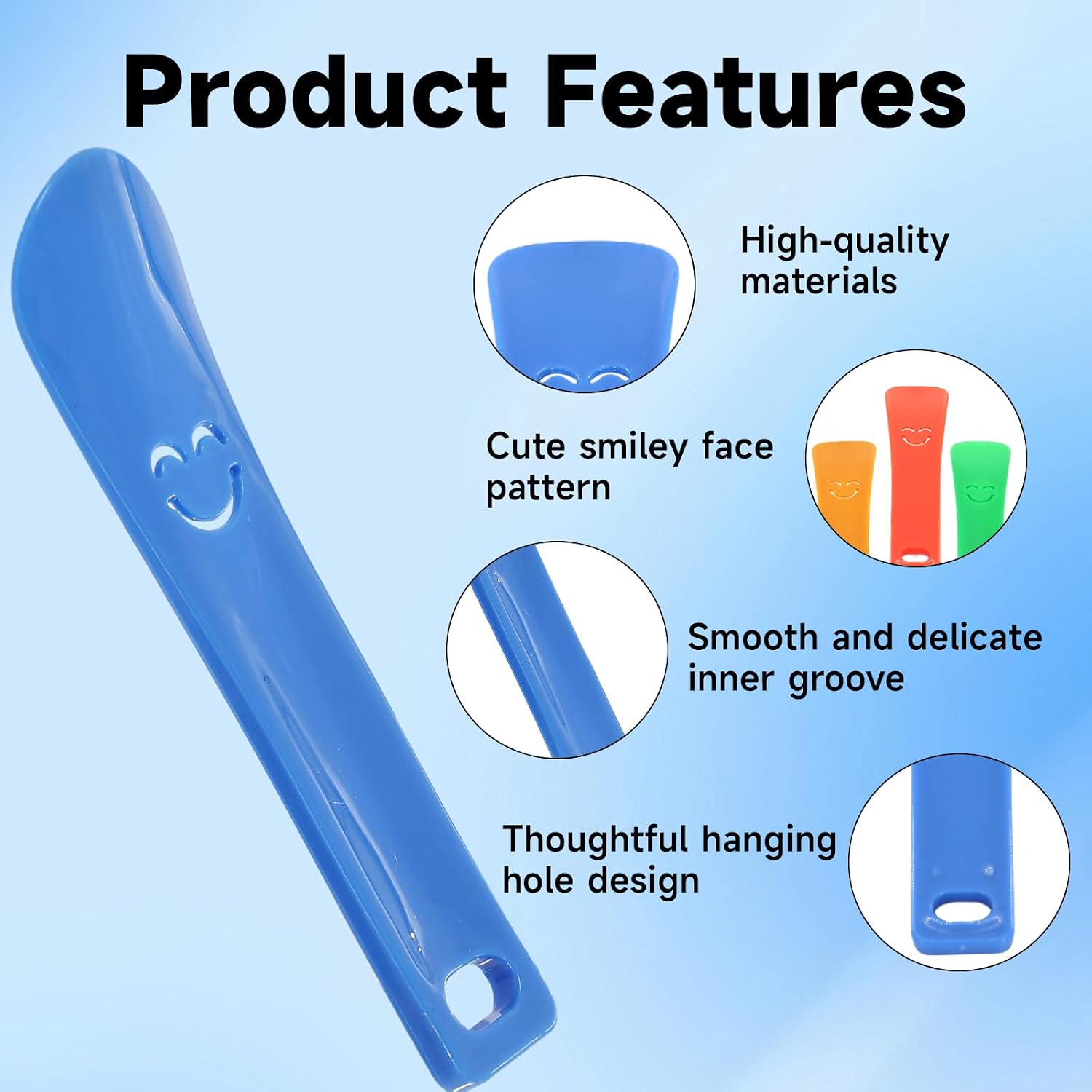 Product Features

High-quality materials

Cute smiley face pattern

Smooth and delicate inner groove

Thoughtful hanging hole design